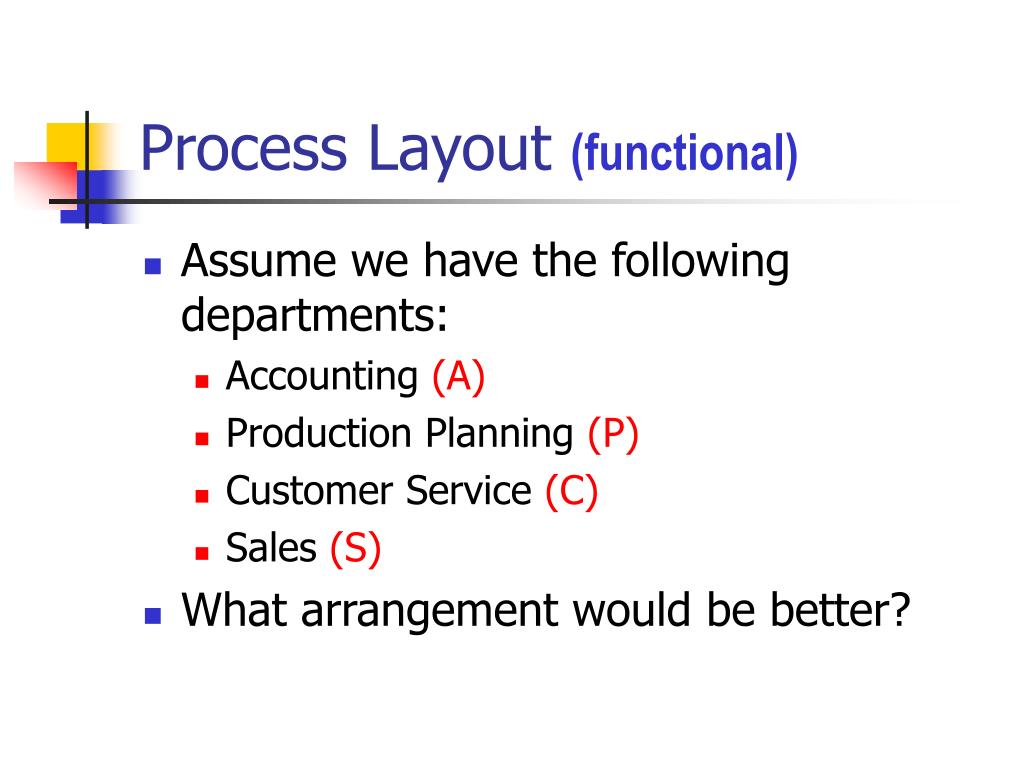 Process Layout (functional)

- Assume we have the following departments:
  - Accounting (A)
  - Production Planning (P)
  - Customer Service (C)
  - Sales (S)
- What arrangement would be better?